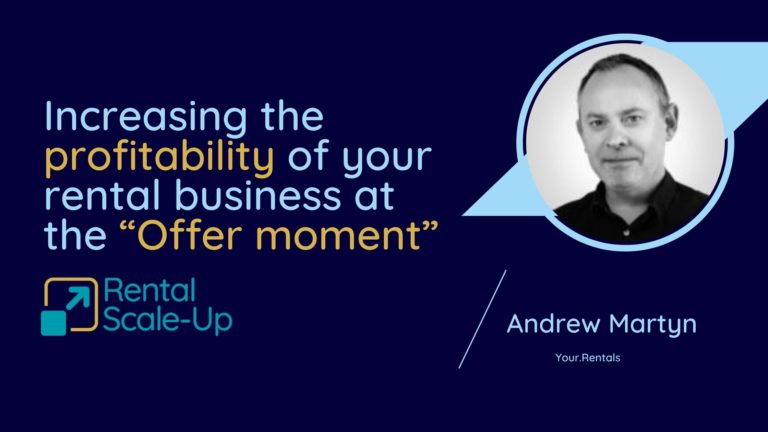 Increasing the profitability of your rental business at the “Offer moment”

Rental Scale-Up

Andrew Martyn

Your.Rentals